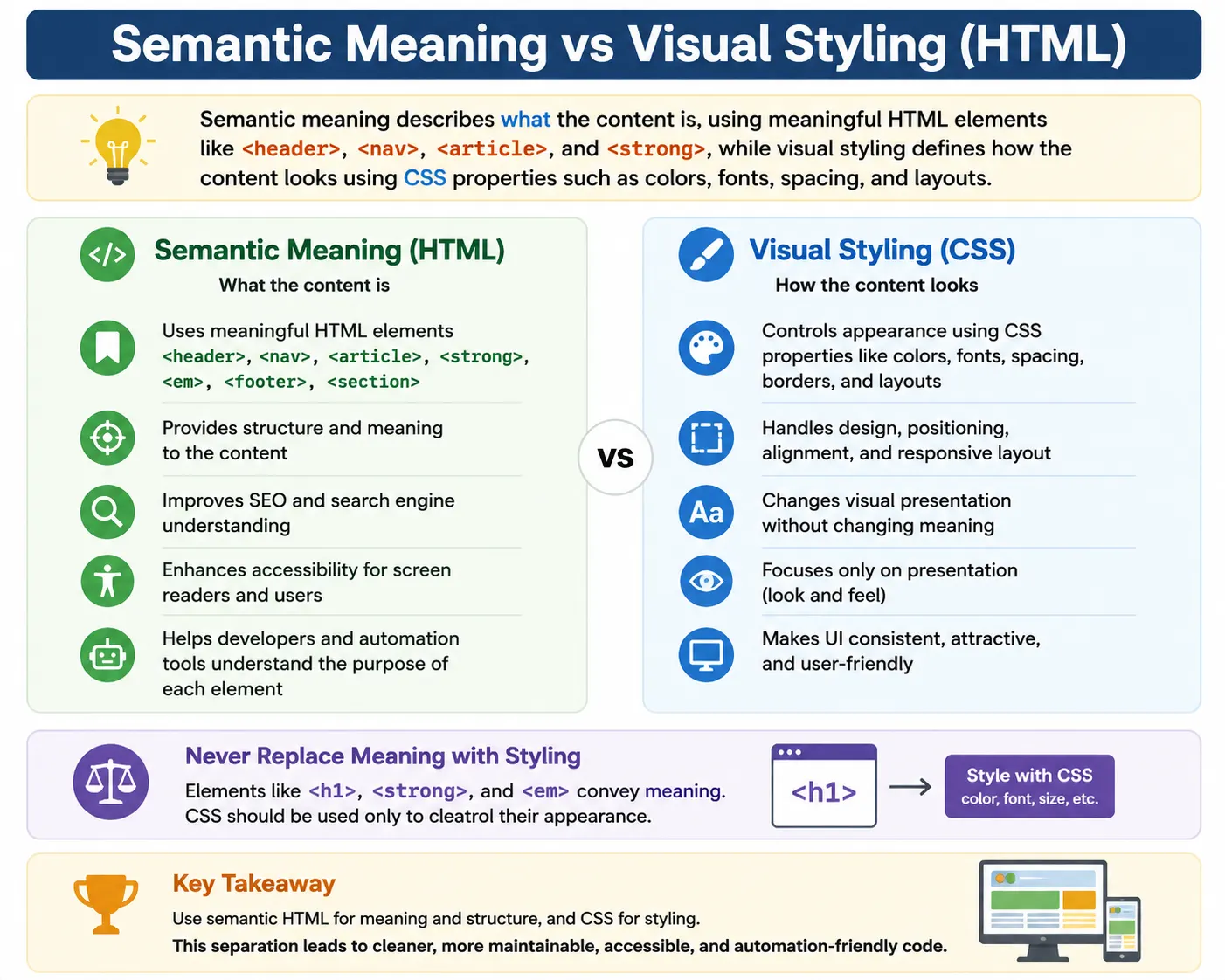 Semantic Meaning vs Visual Styling (HTML)

Semantic meaning describes what the content is, using meaningful HTML elements like <header>, <nav>, <article>, and <strong>, while visual styling defines how the content looks using CSS properties such as colors, fonts, spacing, and layouts.

Semantic Meaning (HTML)
What the content is

Uses meaningful HTML elements <header>, <nav>, <article>, <strong>, <em>, <footer>, <section>

Provides structure and meaning to the content

Improves SEO and search engine understanding

Enhances accessibility for screen readers and users

Helps developers and automation tools understand the purpose of each element

VS

Visual Styling (CSS)
How the content looks

Controls appearance using CSS properties like colors, fonts, spacing, borders, and layouts

Handles design, positioning, alignment, and responsive layout

Aa

Changes visual presentation without changing meaning

Focuses only on presentation (look and feel)

Makes UI consistent, attractive, and user-friendly

Never Replace Meaning with Styling
Elements like <h1>, <strong>, and <em> convey meaning. CSS should be used only to cleatrol their appearance.

<h1>

Style with CSS
color, font, size, etc.

Key Takeaway
Use semantic HTML for meaning and structure, and CSS for styling.
This separation leads to cleaner, more maintainable, accessible, and automation-friendly code.